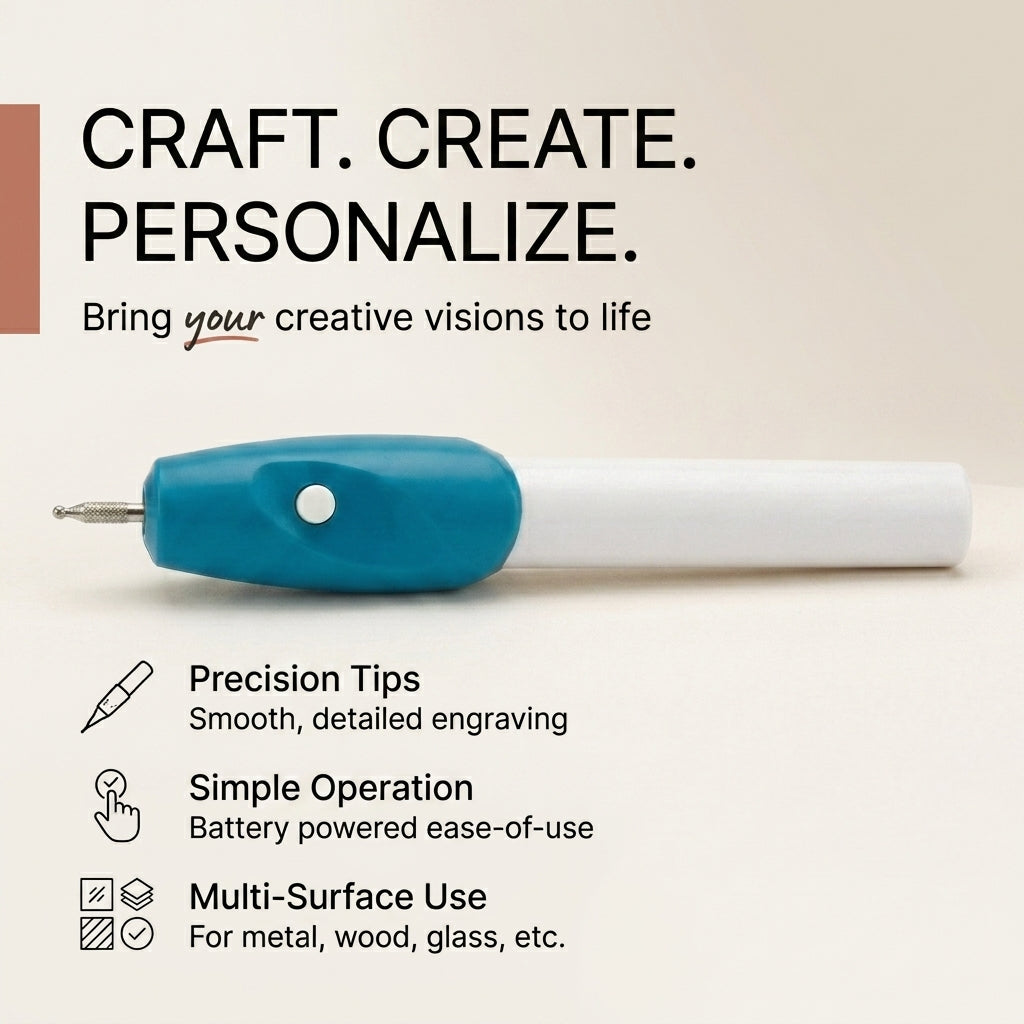 CRAFT. CREATE. PERSONALIZE.

Bring your creative visions to life

Precision Tips
Smooth, detailed engraving

Simple Operation
Battery powered ease-of-use

Multi-Surface Use
For metal, wood, glass, etc.